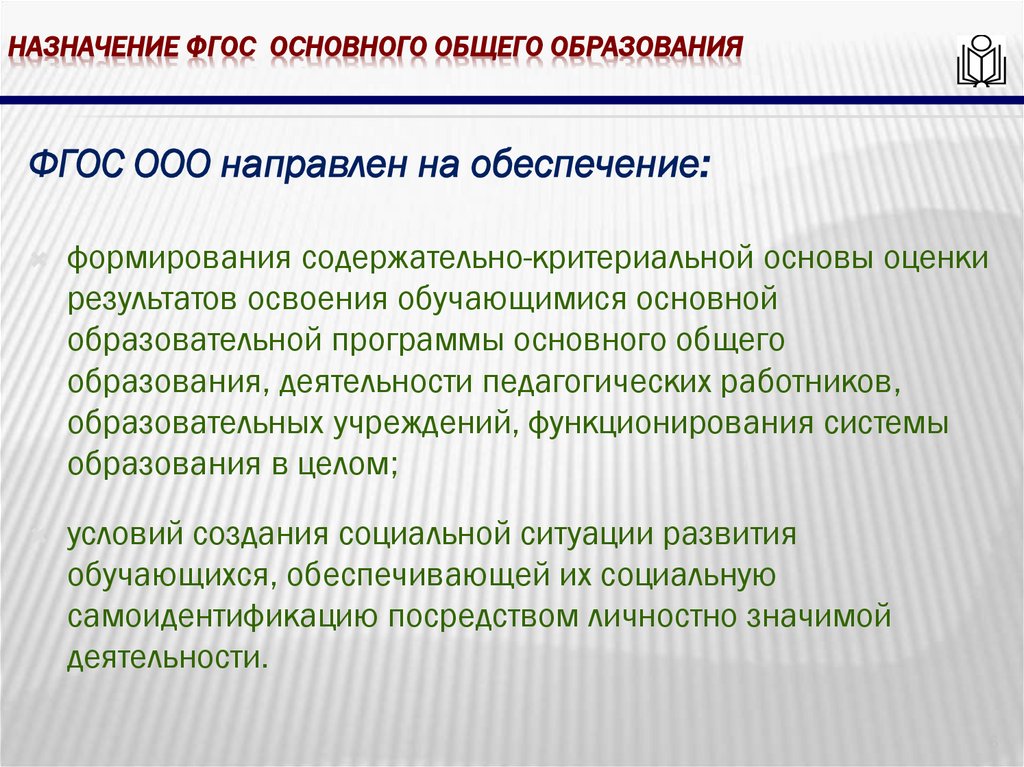 НАЗНАЧЕНИЕ ФГОС ОСНОВНОГО ОБЩЕГО ОБРАЗОВАНИЯ

ФГОС ООО направлен на обеспечение:

формирования содержательно-критериальной основы оценки результатов освоения обучающимися основной образовательной программы основного общего образования, деятельности педагогических работников, образовательных учреждений, функционирования системы образования в целом;

условий создания социальной ситуации развития обучающихся, обеспечивающей их социальную самоидентификацию посредством личностно значимой деятельности.